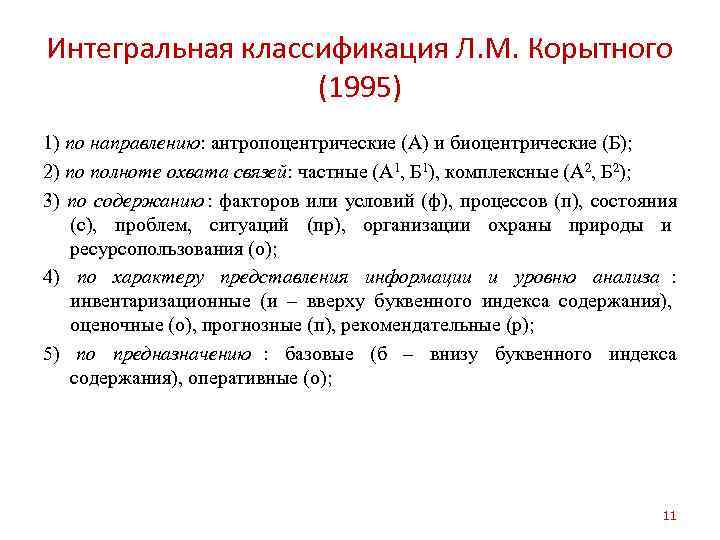 Интегральная классификация Л.М. Корытного (1995)

1) по направлению: антропоцентрические (А) и биоцентрические (Б);

2) по полноте охвата связей: частные ($А^1$, $Б^1$), комплексные ($А^2$, $Б^2$);

3) по содержанию : факторов или условий (ф), процессов (п), состояния (с), проблем, ситуаций (пр), организации охраны природы и ресурсопользования (о);

4) по характеру представления информации и уровню анализа : инвентаризационные (и – вверху буквенного индекса содержания), оценочные (о), прогнозные (п), рекомендательные (р);

5) по предназначению : базовые (б – внизу буквенного индекса содержания), оперативные (о);

11